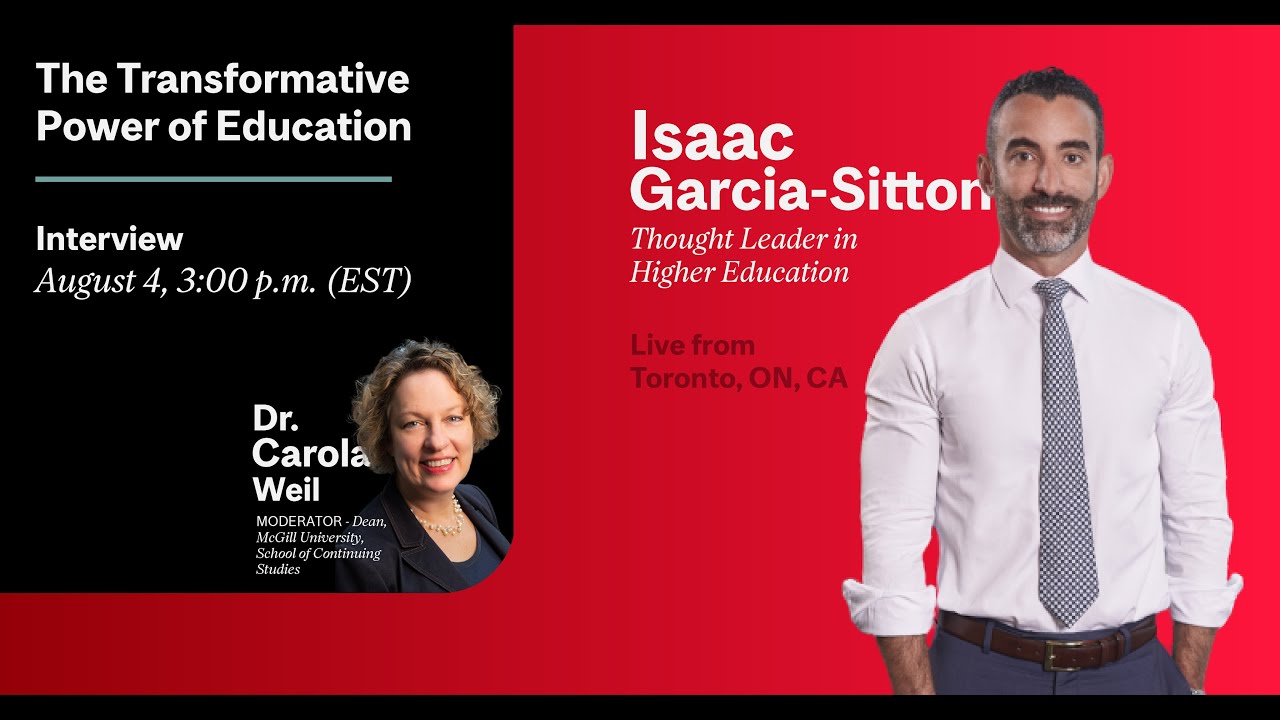 The Transformative Power of Education

Interview
August 4, 3:00 p.m. (EST)

Dr. Carola Weil
MODERATOR - Dean, McGill University, School of Continuing Studies

Isaac Garcia-Sitton
Thought Leader in Higher Education

Live from Toronto, ON, CA